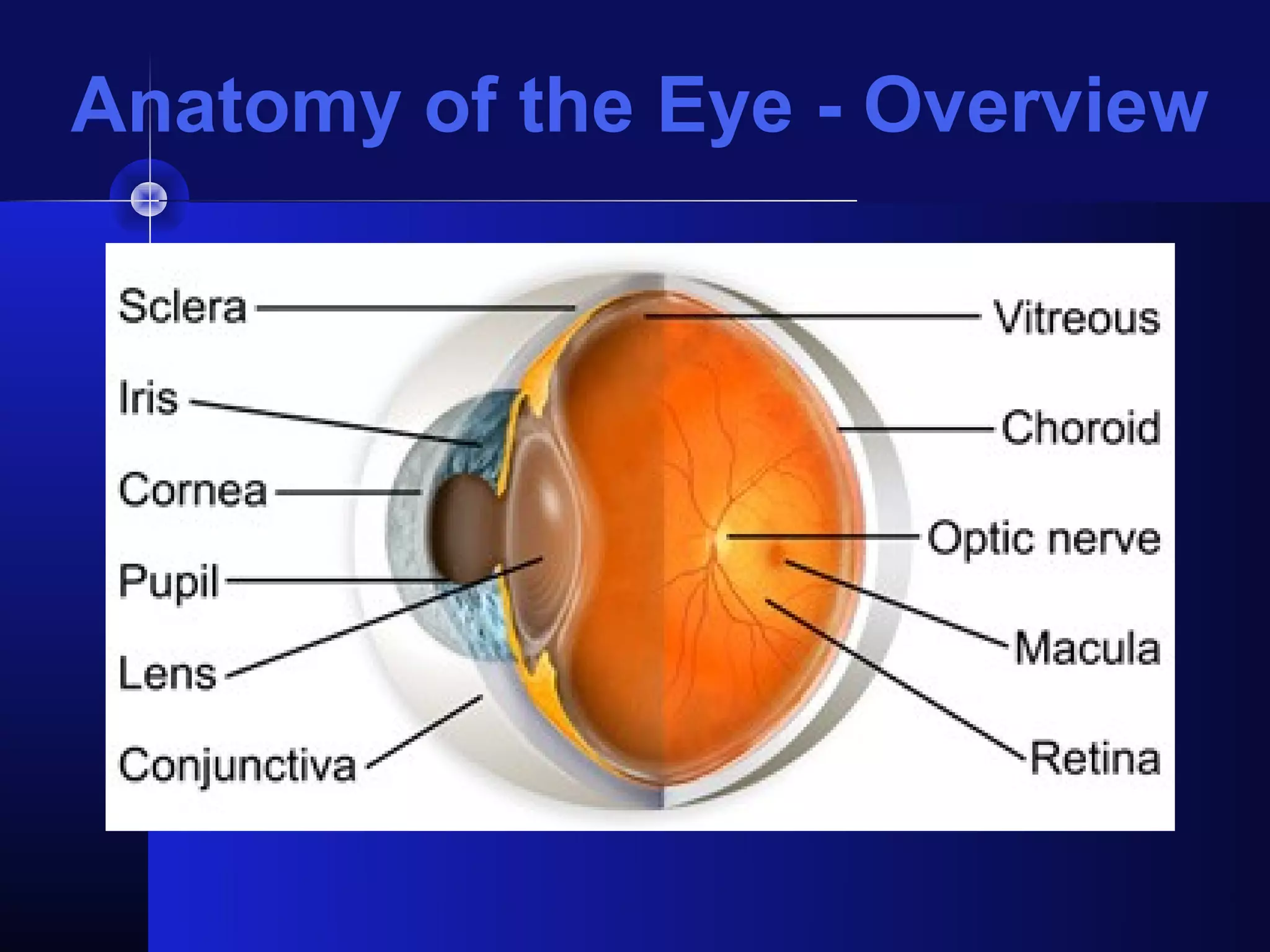 Anatomy of the Eye - Overview

Sclera
Iris
Cornea
Pupil
Lens
Conjunctiva

Vitreous
Choroid
Optic nerve
Macula
Retina